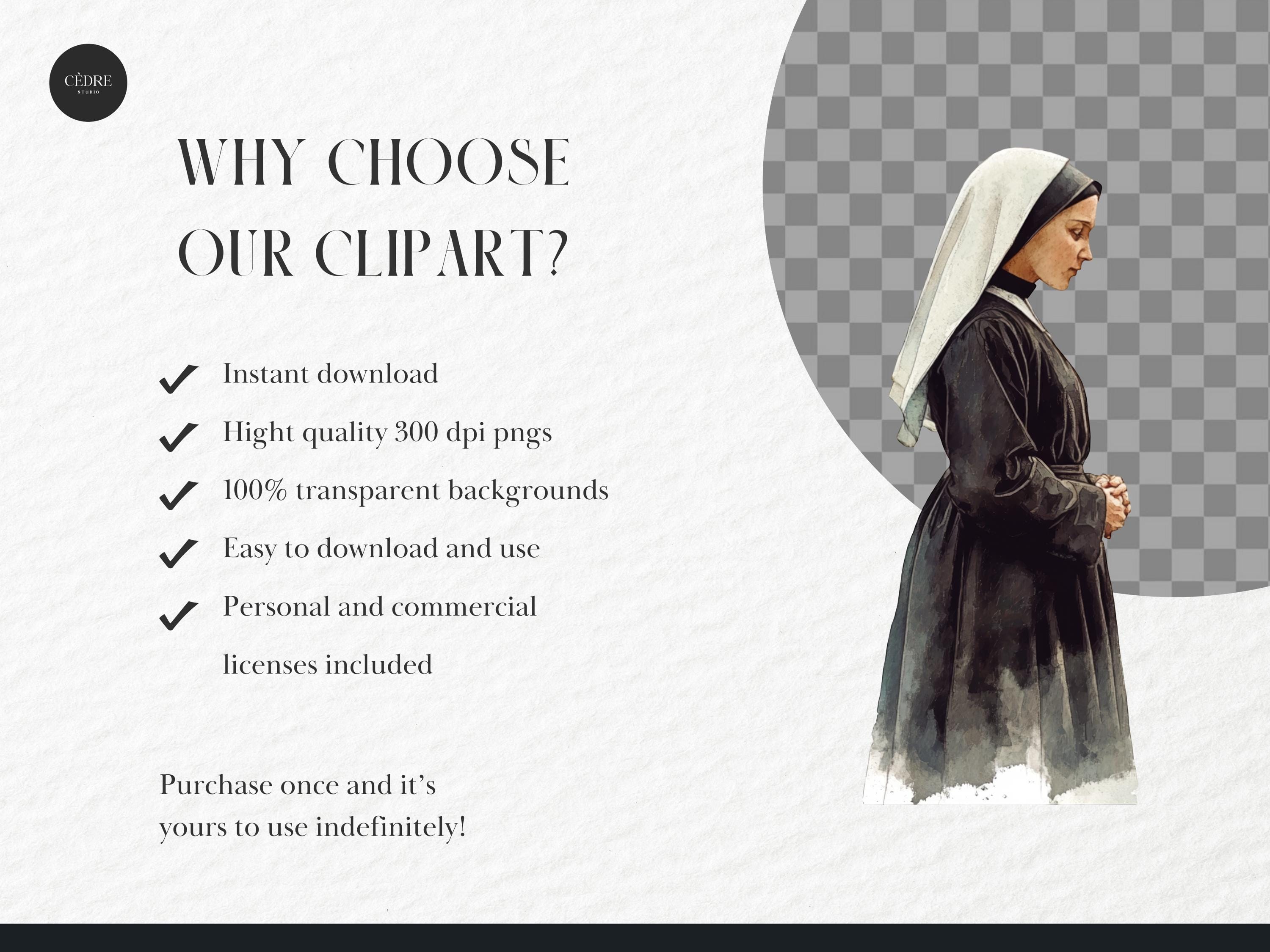 CÈDRE
STUDIO

WHY CHOOSE OUR CLIPART?

Instant download

Hight quality 300 dpi pngs

100% transparent backgrounds

Easy to download and use

Personal and commercial licenses included

Purchase once and it's yours to use indefinitely!